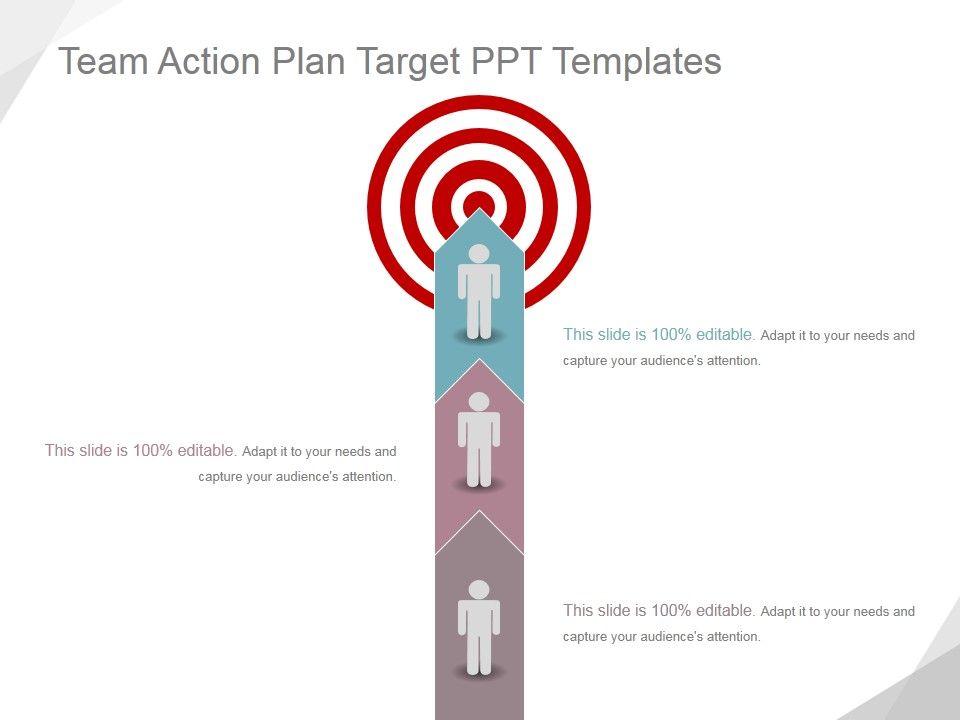 Team Action Plan Target PPT Templates

This slide is 100% editable. Adapt it to your needs and capture your audience's attention.

This slide is 100% editable. Adapt it to your needs and capture your audience's attention.

This slide is 100% editable. Adapt it to your needs and capture your audience's attention.